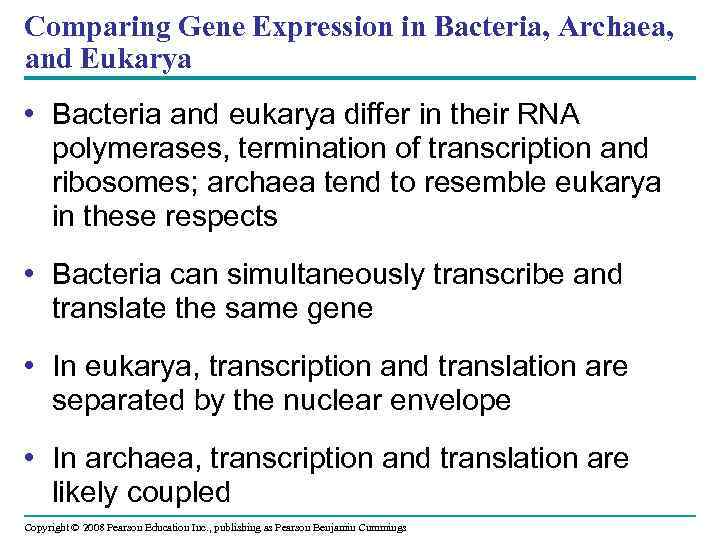 Comparing Gene Expression in Bacteria, Archaea, and Eukarya

• Bacteria and eukarya differ in their RNA polymerases, termination of transcription and ribosomes; archaea tend to resemble eukarya in these respects

• Bacteria can simultaneously transcribe and translate the same gene

• In eukarya, transcription and translation are separated by the nuclear envelope

• In archaea, transcription and translation are likely coupled

Copyright © 2008 Pearson Education Inc., publishing as Pearson Benjamin Cummings